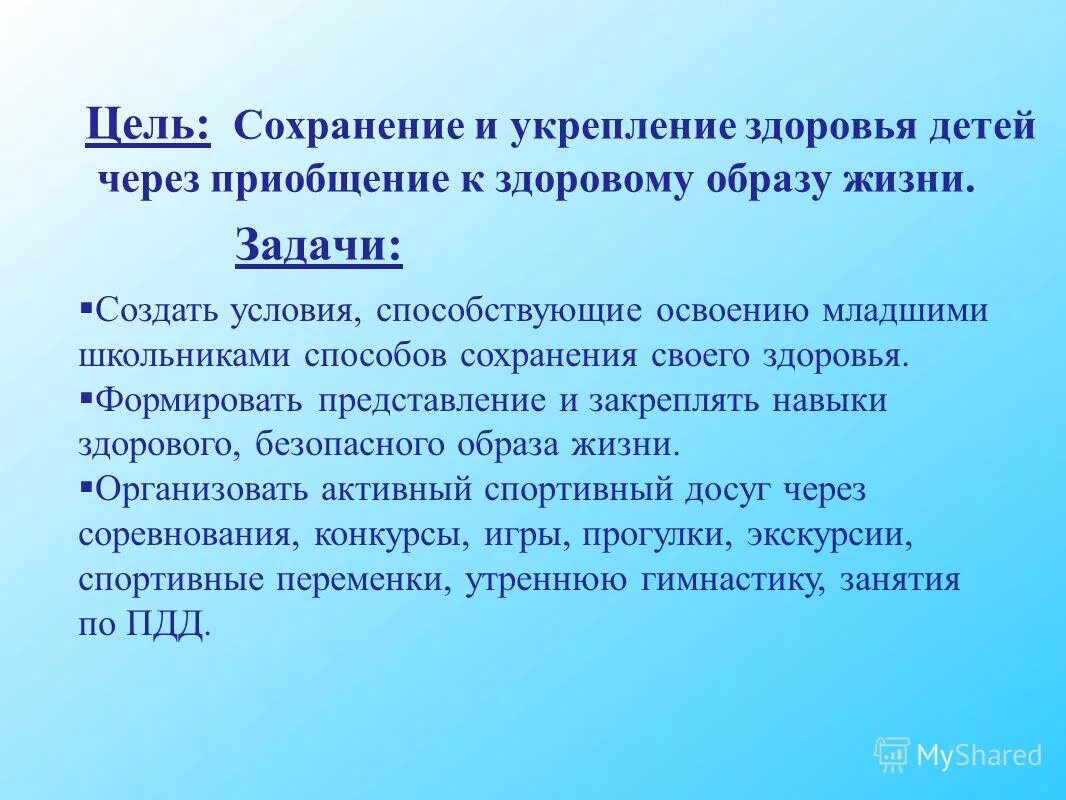 Цель: Сохранение и укрепление здоровья детей через приобщение к здоровому образу жизни.

Задачи:

▪Создать условия, способствующие освоению младшими школьниками способов сохранения своего здоровья.
▪Формировать представление и закреплять навыки здорового, безопасного образа жизни.
▪Организовать активный спортивный досуг через соревнования, конкурсы, игры, прогулки, экскурсии, спортивные переменки, утреннюю гимнастику, занятия по ПДД.

MyShared